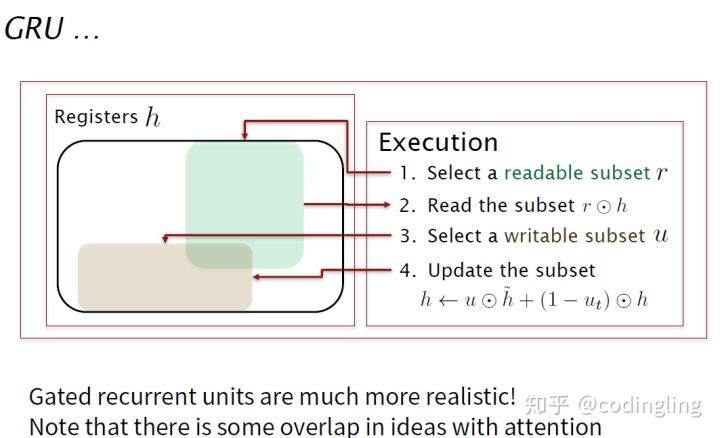 GRU …

Registers $h$

Execution
1. Select a readable subset $r$
2. Read the subset $r \odot h$
3. Select a writable subset $u$
4. Update the subset
$h \leftarrow u \odot \tilde{h} + (1 - u_t) \odot h$

Gated recurrent units are much more realistic! 知乎 @codingling
Note that there is some overlap in ideas with attention